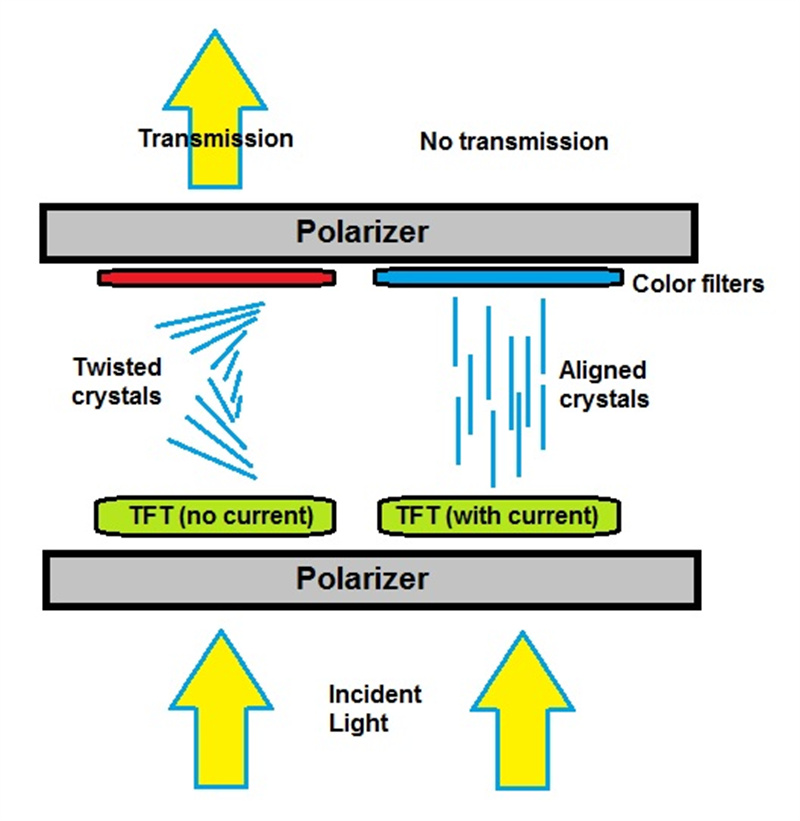 Transmission

No transmission

Polarizer

Color filters

Twisted crystals

Aligned crystals

TFT (no current)

TFT (with current)

Polarizer

Incident Light